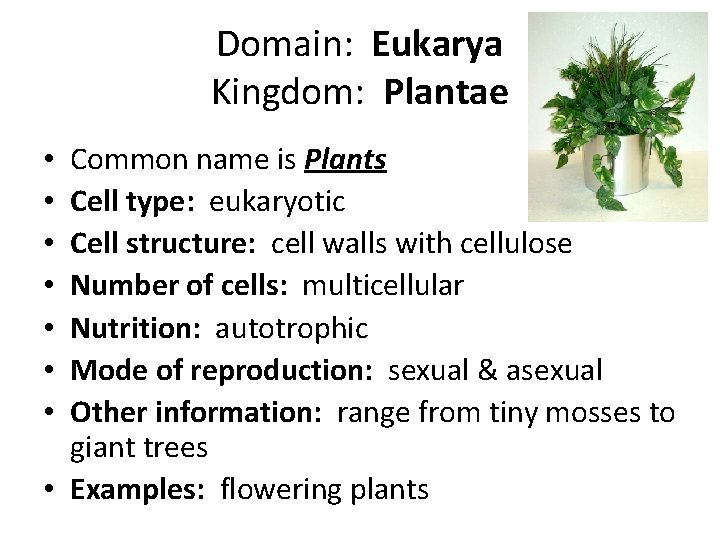 Domain: Eukarya
Kingdom: Plantae

• Common name is Plants
• Cell type: eukaryotic
• Cell structure: cell walls with cellulose
• Number of cells: multicellular
• Nutrition: autotrophic
• Mode of reproduction: sexual & asexual
• Other information: range from tiny mosses to giant trees
• Examples: flowering plants